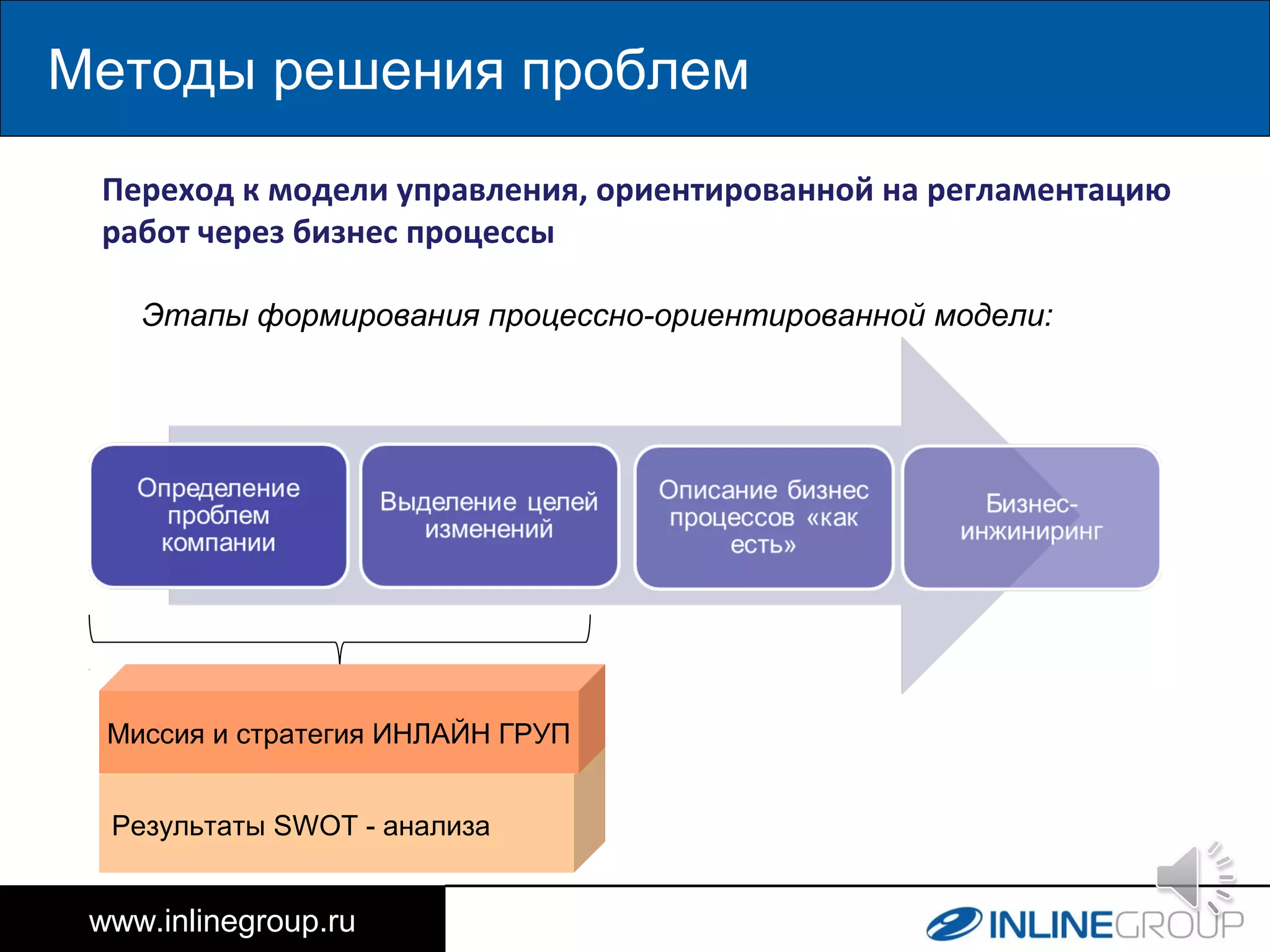 Методы решения проблем

Переход к модели управления, ориентированной на регламентацию работ через бизнес процессы

Этапы формирования процессно-ориентированной модели:

Определение проблем компании

Выделение целей изменений

Описание бизнес процессов «как есть»

Бизнес-инжиниринг

Миссия и стратегия ИНЛАЙН ГРУП

Результаты SWOT - анализа

www.inlinegroup.ru

INLINEGROUP